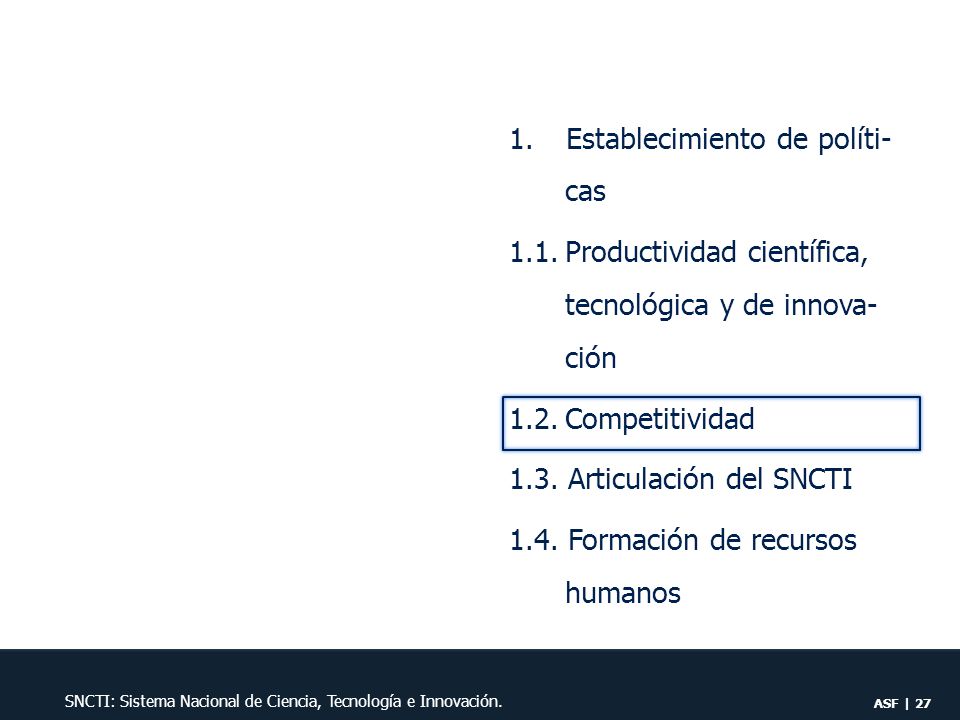 1. Establecimiento de políticas

1.1. Productividad científica, tecnológica y de innovación

1.2. Competitividad

1.3. Articulación del SNCTI

1.4. Formación de recursos humanos

SNCTI: Sistema Nacional de Ciencia, Tecnología e Innovación.

ASF | 27